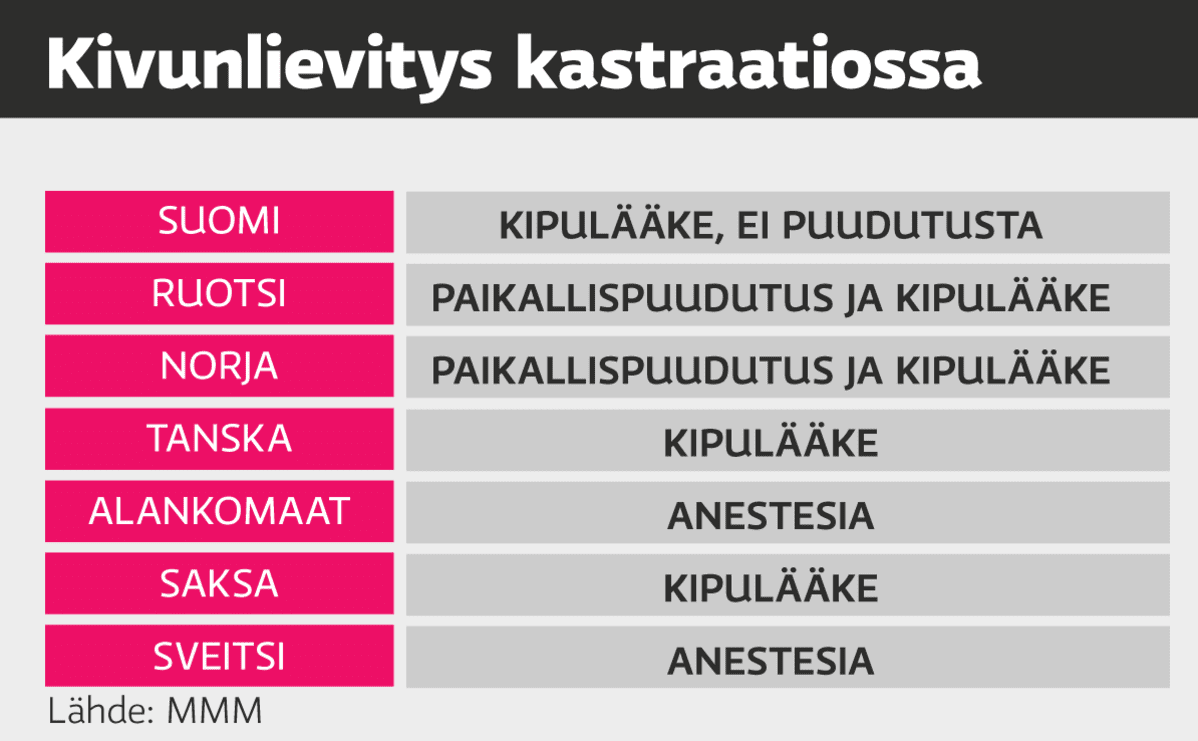 Kivunlievitys kastraatiossa

| SUOMI | KIPULÄÄKE, EI PUUDUTUSTA |
|---|---|
| RUOTSI | PAIKALLISPUUDUTUS JA KIPULÄÄKE |
| NORJA | PAIKALLISPUUDUTUS JA KIPULÄÄKE |
| TANSKA | KIPULÄÄKE |
| ALANKOMAAT | ANESTESIA |
| SAKSA | KIPULÄÄKE |
| SVEITSI | ANESTESIA |

Lähde: MMM